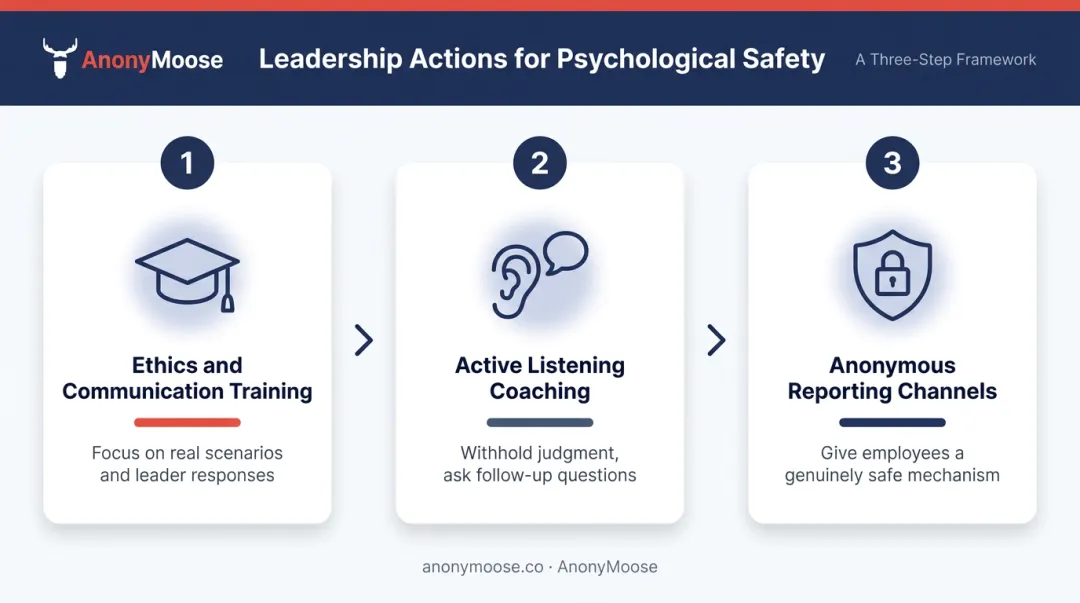 AnonyMoose

Leadership Actions for Psychological Safety

A Three-Step Framework

1

Ethics and Communication Training

Focus on real scenarios and leader responses

2

Active Listening Coaching

Withhold judgment, ask follow-up questions

3

Anonymous Reporting Channels

Give employees a genuinely safe mechanism

anonymoose.co · AnonyMoose